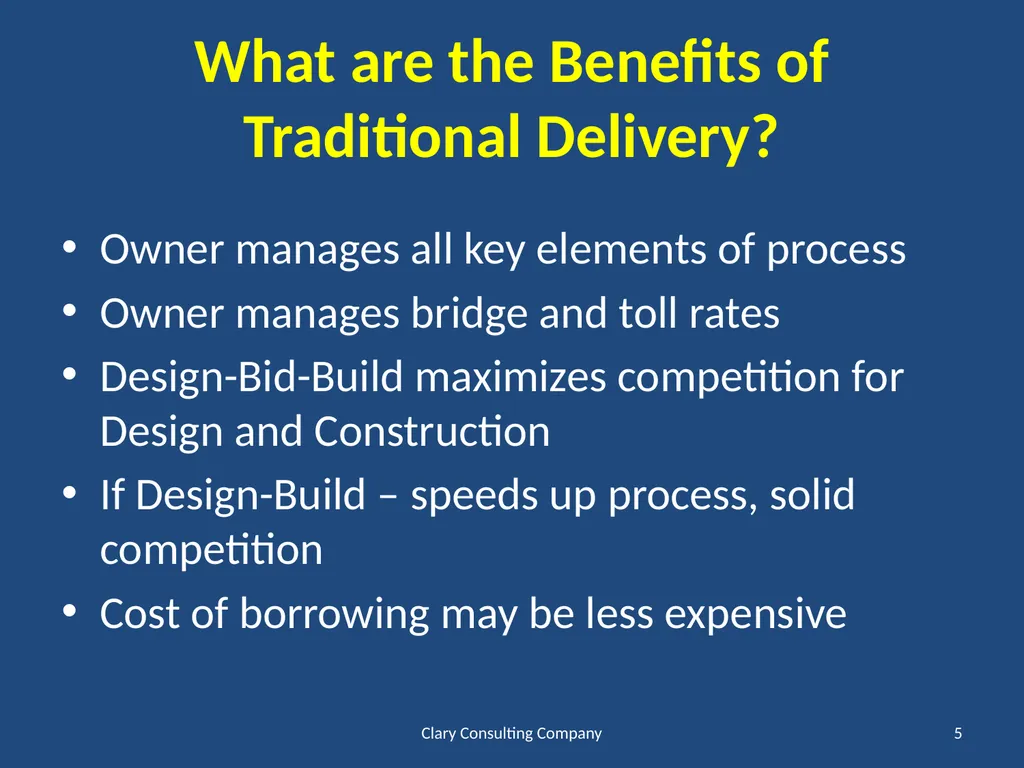 What are the Benefits of Traditional Delivery?

• Owner manages all key elements of process
• Owner manages bridge and toll rates
• Design-Bid-Build maximizes competition for Design and Construction
• If Design-Build – speeds up process, solid competition
• Cost of borrowing may be less expensive

Clary Consulting Company

5